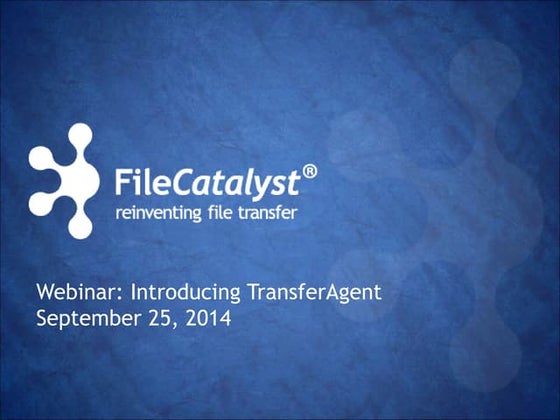 FileCatalyst®
reinventing file transfer

Webinar: Introducing TransferAgent
September 25, 2014